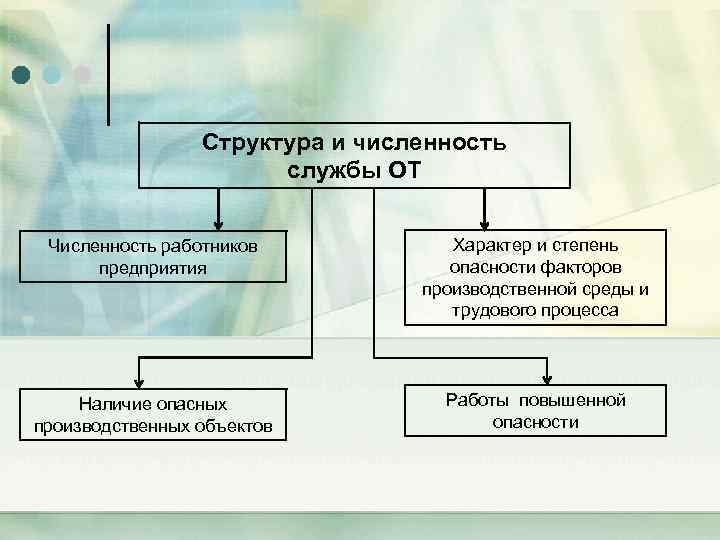 Структура и численность службы ОТ

Численность работников предприятия

Характер и степень опасности факторов производственной среды и трудового процесса

Наличие опасных производственных объектов

Работы повышенной опасности